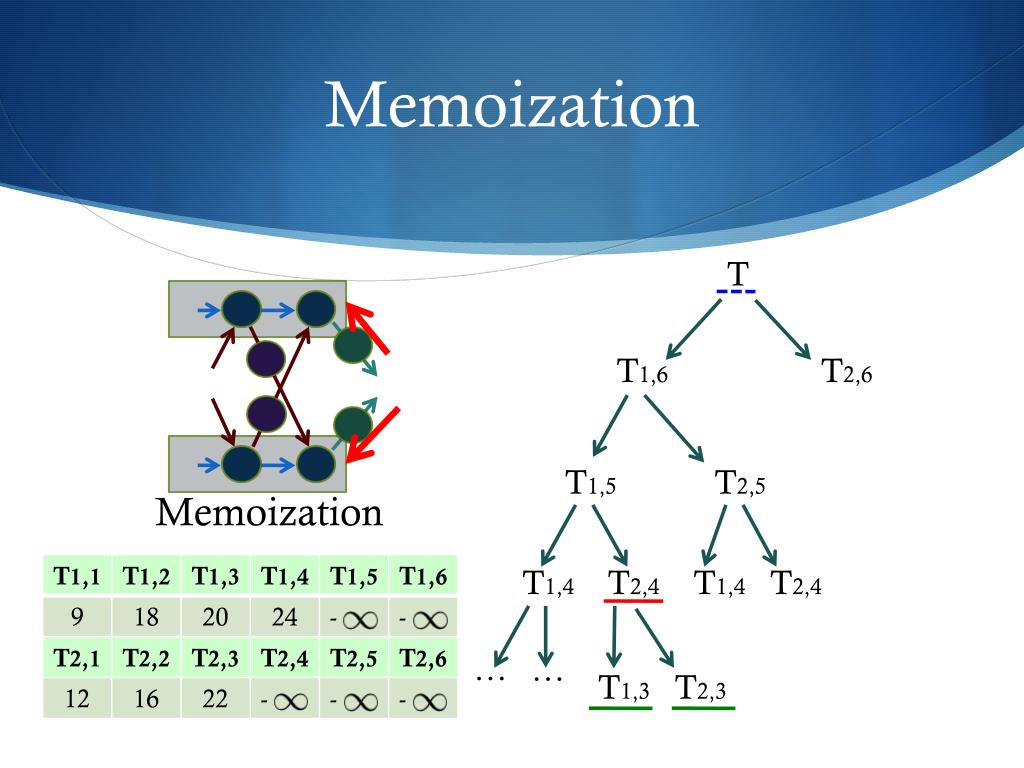 Memoization

Memoization

| T1,1 | T1,2 | T1,3 | T1,4 | T1,5 | T1,6 |
|---|---|---|---|---|---|
| 9 | 18 | 20 | 24 | $-\infty$ | $-\infty$ |
| T2,1 | T2,2 | T2,3 | T2,4 | T2,5 | T2,6 |
| 12 | 16 | 22 | $-\infty$ | $-\infty$ | $-\infty$ |

T

$T_{1,6}$ $T_{2,6}$

$T_{1,5}$ $T_{2,5}$

$T_{1,4}$ $T_{2,4}$ $T_{1,4}$ $T_{2,4}$

… … $T_{1,3}$ $T_{2,3}$